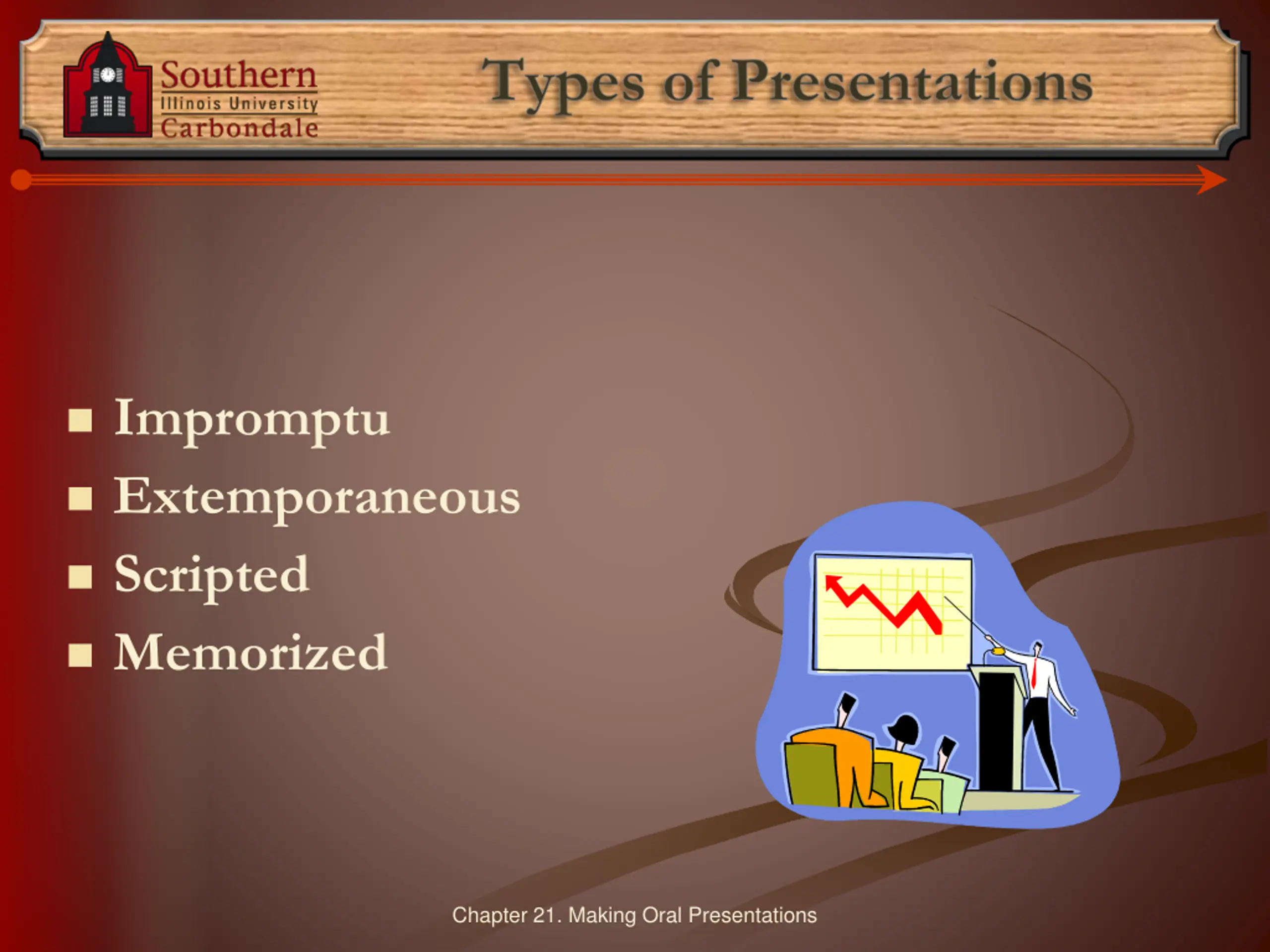 Southern
Illinois University
Carbondale

Types of Presentations

- Impromptu
- Extemporaneous
- Scripted
- Memorized

Chapter 21. Making Oral Presentations